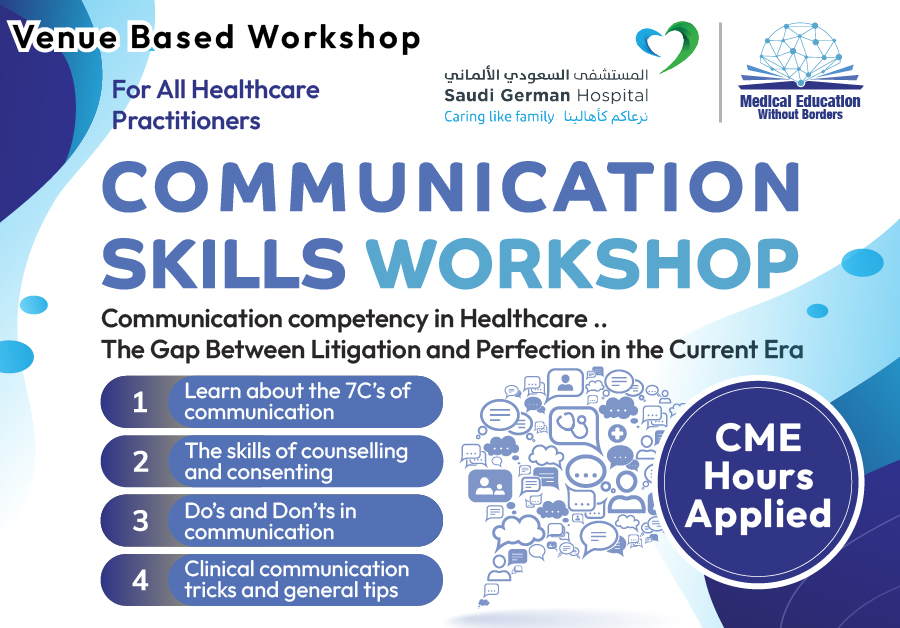 Venue Based Workshop

For All Healthcare Practitioners

المستشفى السعودي الألماني
Saudi German Hospital
Caring like family نرعاكم كأهالينا

Medical Education
Without Borders

COMMUNICATION SKILLS WORKSHOP

Communication competency in Healthcare ..
The Gap Between Litigation and Perfection in the Current Era

1 Learn about the 7C's of communication

2 The skills of counselling and consenting

3 Do's and Don'ts in communication

4 Clinical communication tricks and general tips

CME Hours Applied